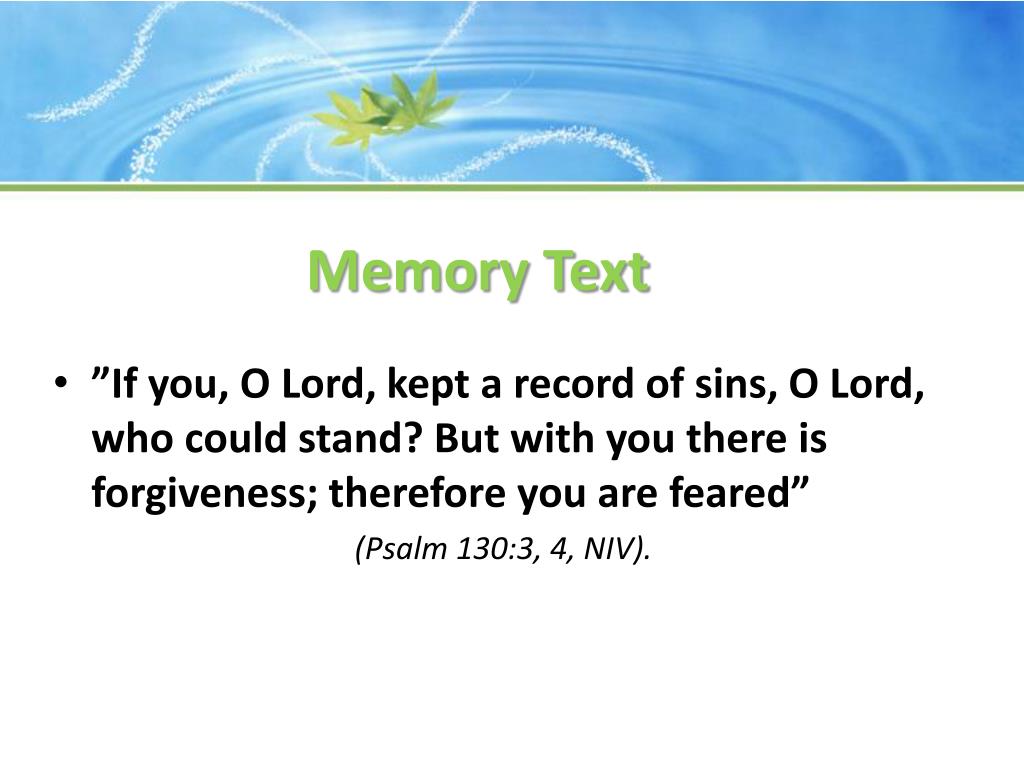 Memory Text

• ”If you, O Lord, kept a record of sins, O Lord, who could stand? But with you there is forgiveness; therefore you are feared”

(Psalm 130:3, 4, NIV).